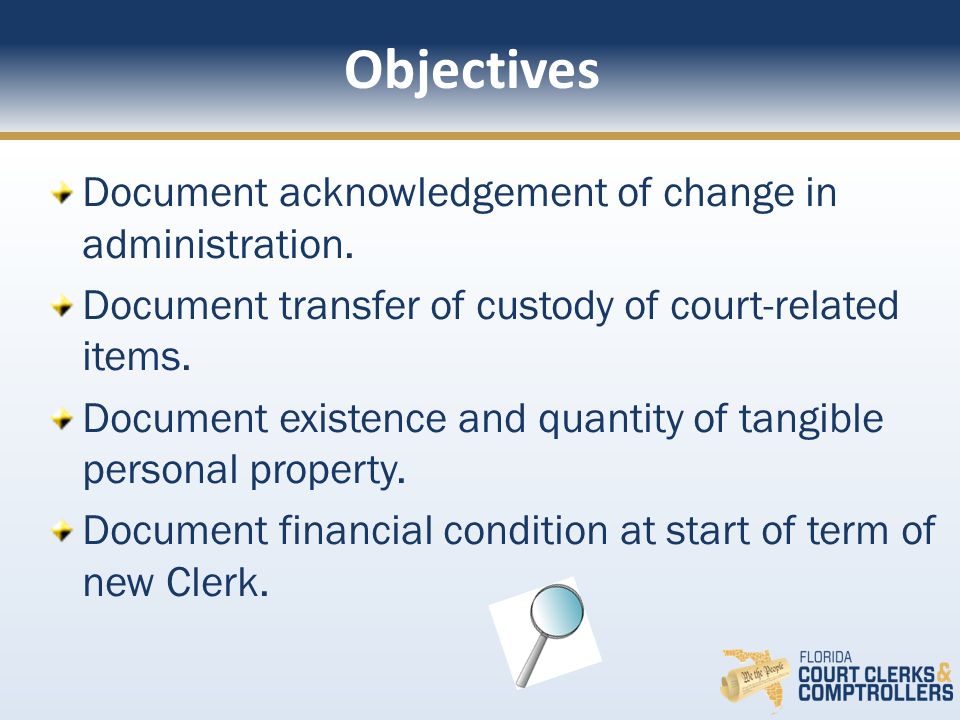 Objectives

Document acknowledgement of change in administration.

Document transfer of custody of court-related items.

Document existence and quantity of tangible personal property.

Document financial condition at start of term of new Clerk.

We the People

FLORIDA
COURT CLERKS & COMPTROLLERS